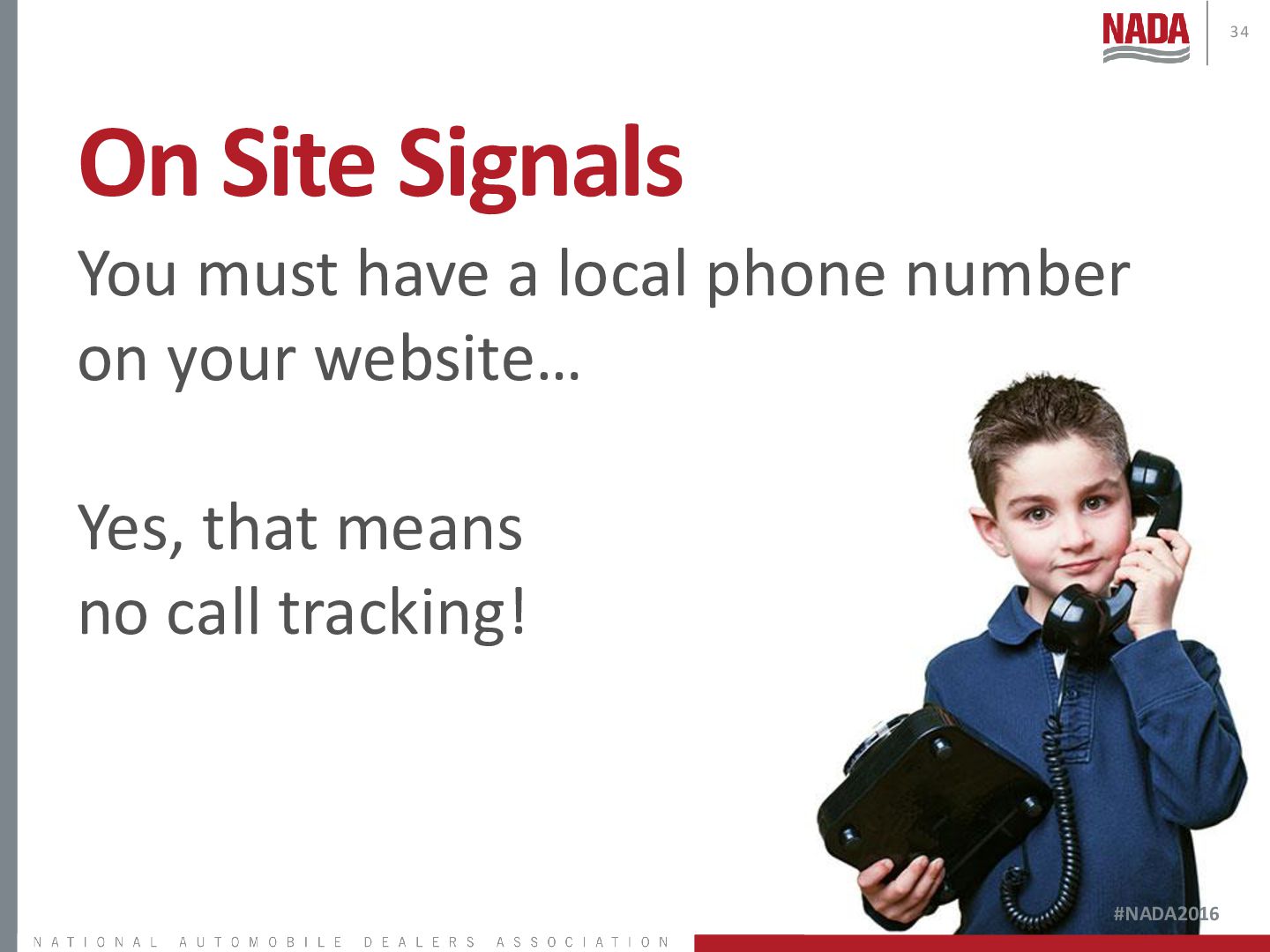 NADA

34

On Site Signals

You must have a local phone number on your website…

Yes, that means no call tracking!

#NADA2016

NATIONAL AUTOMOBILE DEALERS ASSOCIATION